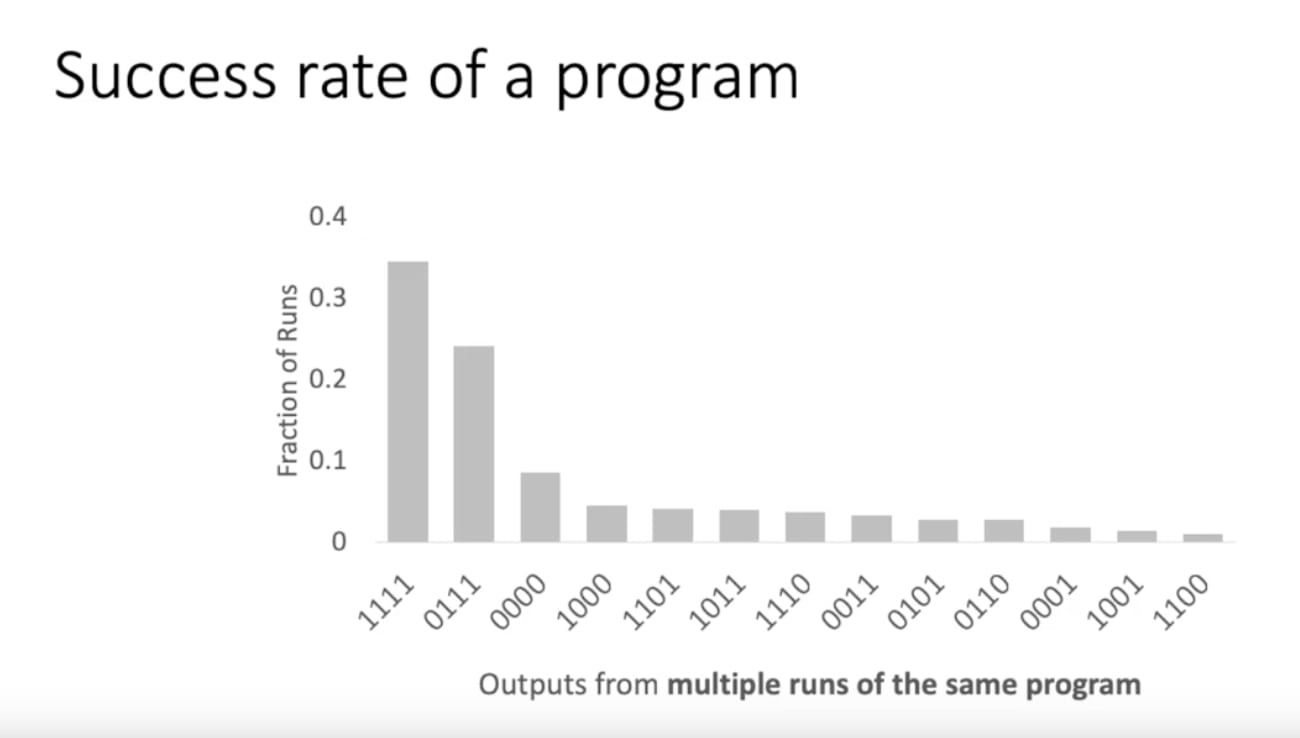 Success rate of a program

0.4
0.3
0.2
0.1
0

Fraction of Runs

1111 0111 0000 1000 1101 1011 1110 0011 0101 0110 0001 1001 1100

Outputs from **multiple runs of the same program**